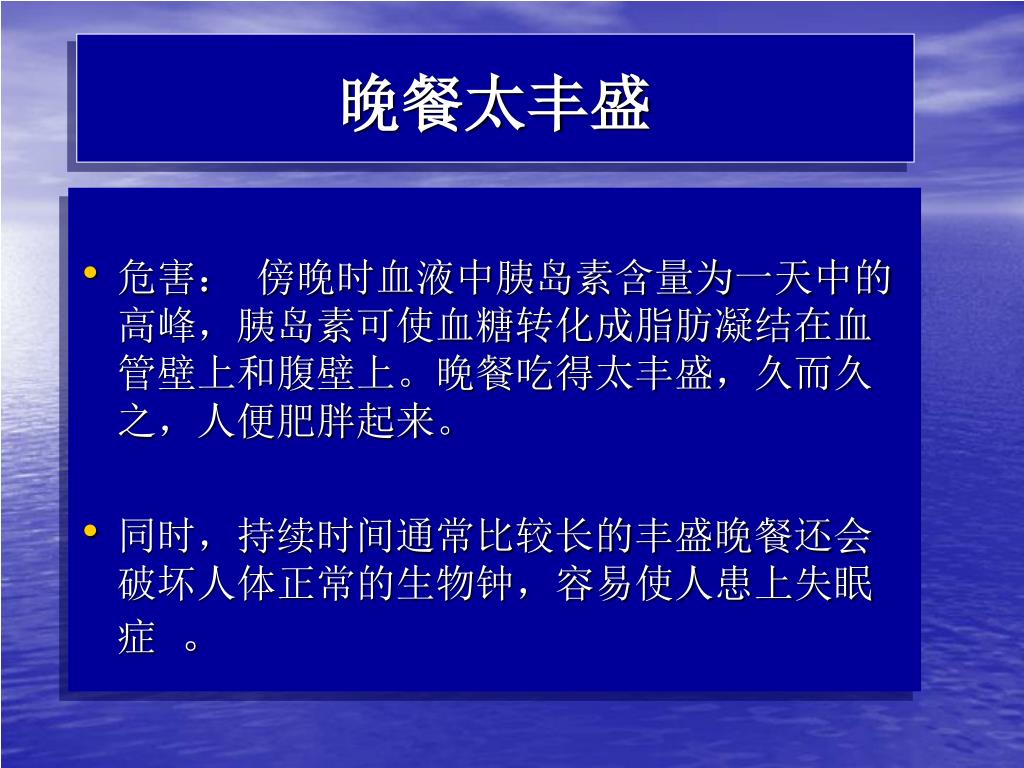 晚餐太丰盛

• 危害：  傍晚时血液中胰岛素含量为一天中的高峰，胰岛素可使血糖转化成脂肪凝结在血管壁上和腹壁上。晚餐吃得太丰盛，久而久之，人便肥胖起来。

• 同时，持续时间通常比较长的丰盛晚餐还会破坏人体正常的生物钟，容易使人患上失眠症  。